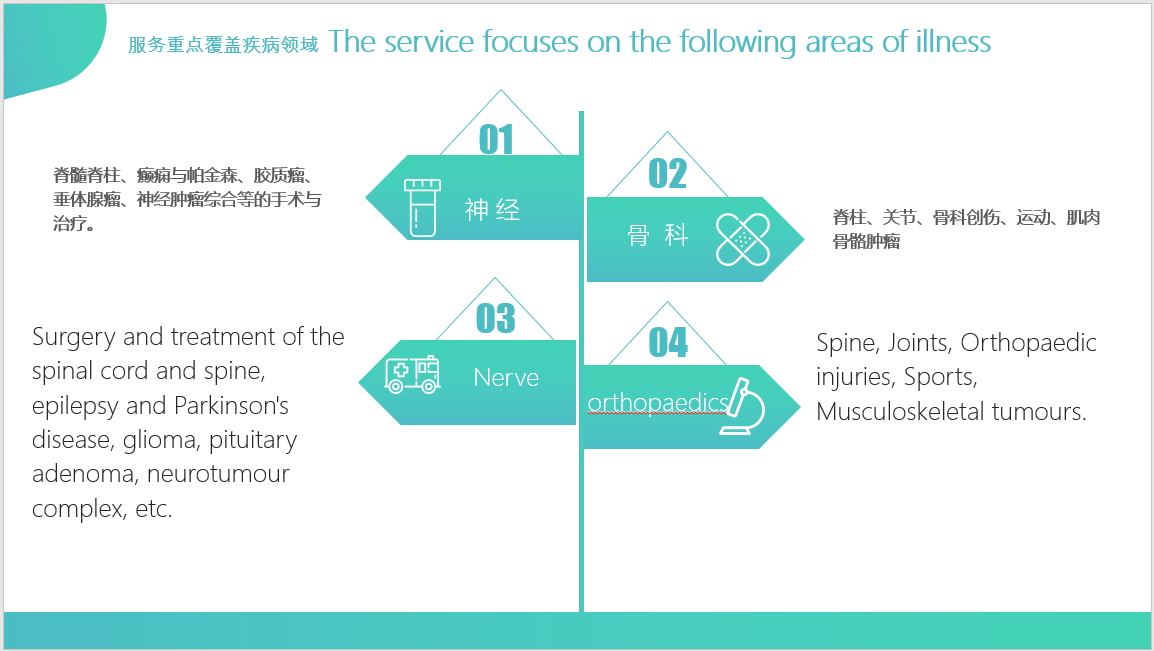 服务重点覆盖疾病领域 The service focuses on the following areas of illness

01

神经

脊髓脊柱、癫痫与帕金森、胶质瘤、垂体腺瘤、神经肿瘤综合等的手术与治疗。

02

骨科

脊柱、关节、骨科创伤、运动、肌肉骨骼肿瘤

03

Nerve

Surgery and treatment of the spinal cord and spine, epilepsy and Parkinson's disease, glioma, pituitary adenoma, neurotumour complex, etc.

04

orthopaedics

Spine, Joints, Orthopaedic injuries, Sports, Musculoskeletal tumours.